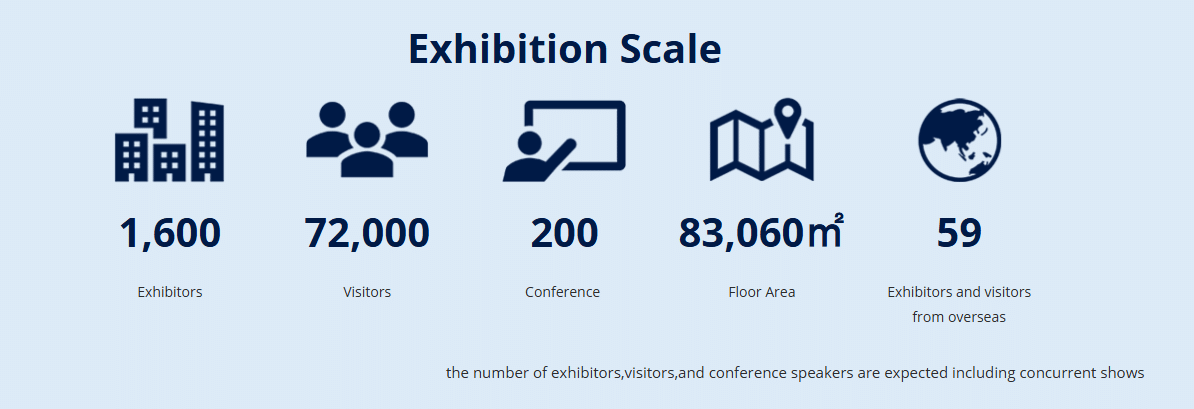 Exhibition Scale

1,600

Exhibitors

72,000

Visitors

200

Conference

83,060㎡

Floor Area

59

Exhibitors and visitors from overseas

the number of exhibitors,visitors,and conference speakers are expected including concurrent shows